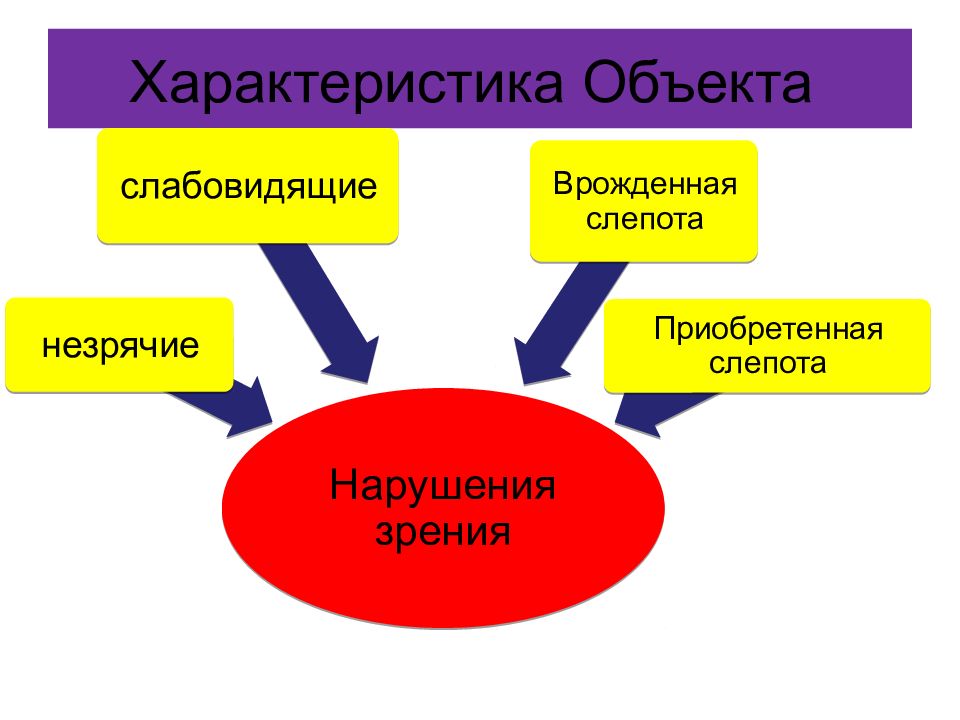 Характеристика Объекта

слабовидящие

Врожденная слепота

незрячие

Приобретенная слепота

Нарушения зрения